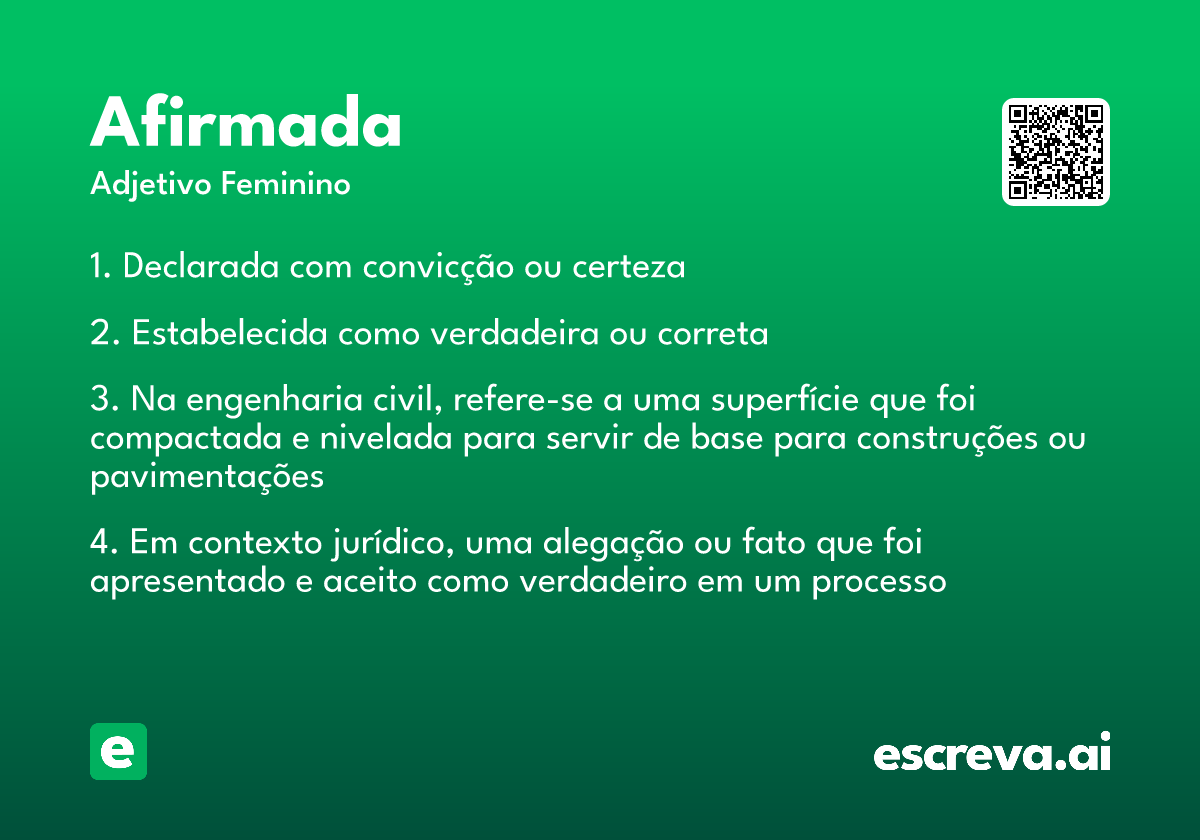 Afirmada
Adjetivo Feminino

1. Declarada com convicção ou certeza

2. Estabelecida como verdadeira ou correta

3. Na engenharia civil, refere-se a uma superfície que foi compactada e nivelada para servir de base para construções ou pavimentações

4. Em contexto jurídico, uma alegação ou fato que foi apresentado e aceito como verdadeiro em um processo

e

escreva.ai